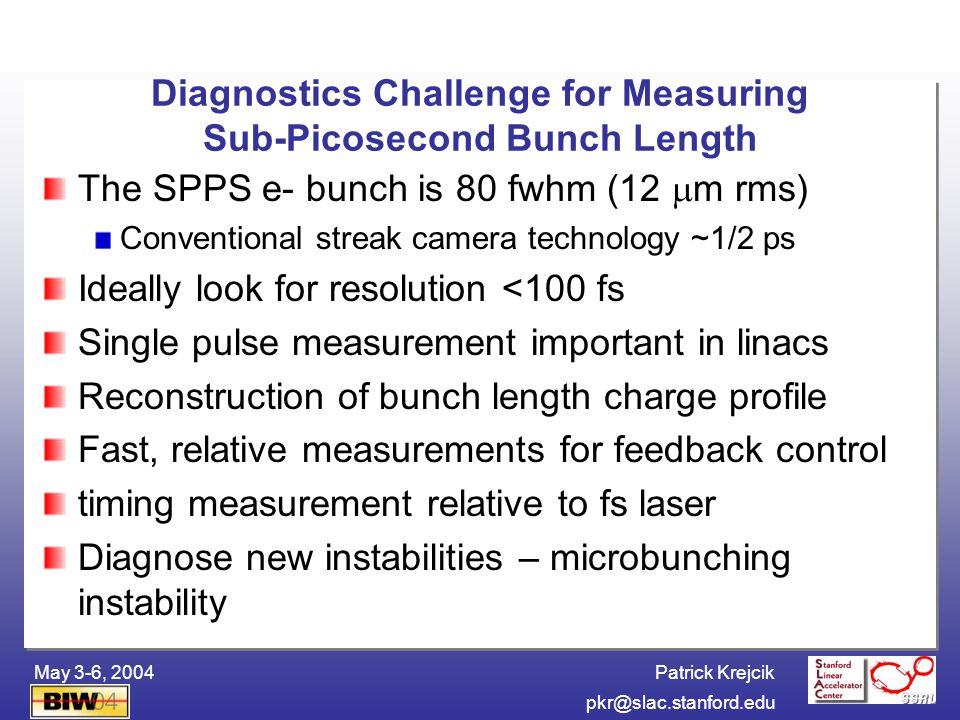 Diagnostics Challenge for Measuring Sub-Picosecond Bunch Length

The SPPS e- bunch is 80 fwhm (12 $\mu$m rms)

Conventional streak camera technology ~1/2 ps

Ideally look for resolution <100 fs

Single pulse measurement important in linacs

Reconstruction of bunch length charge profile

Fast, relative measurements for feedback control

timing measurement relative to fs laser

Diagnose new instabilities – microbunching instability

May 3-6, 2004

BIW04

Patrick Krejcik

pkr@slac.stanford.edu

Stanford Linear Accelerator Center

SSRL